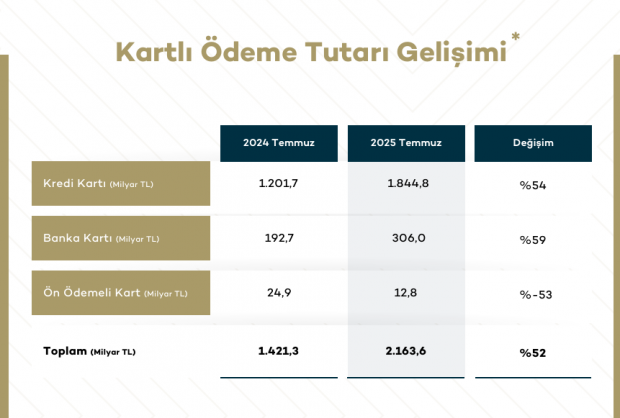 Kartlı Ödeme Tutarı Gelişimi*

| | 2024 Temmuz | 2025 Temmuz | Değişim |
|---|---|---|---|
| Kredi Kartı (Milyar TL) | 1.201,7 | 1.844,8 | %54 |
| Banka Kartı (Milyar TL) | 192,7 | 306,0 | %59 |
| Ön Ödemeli Kart (Milyar TL) | 24,9 | 12,8 | %-53 |
| Toplam (Milyar TL) | 1.421,3 | 2.163,6 | %52 |